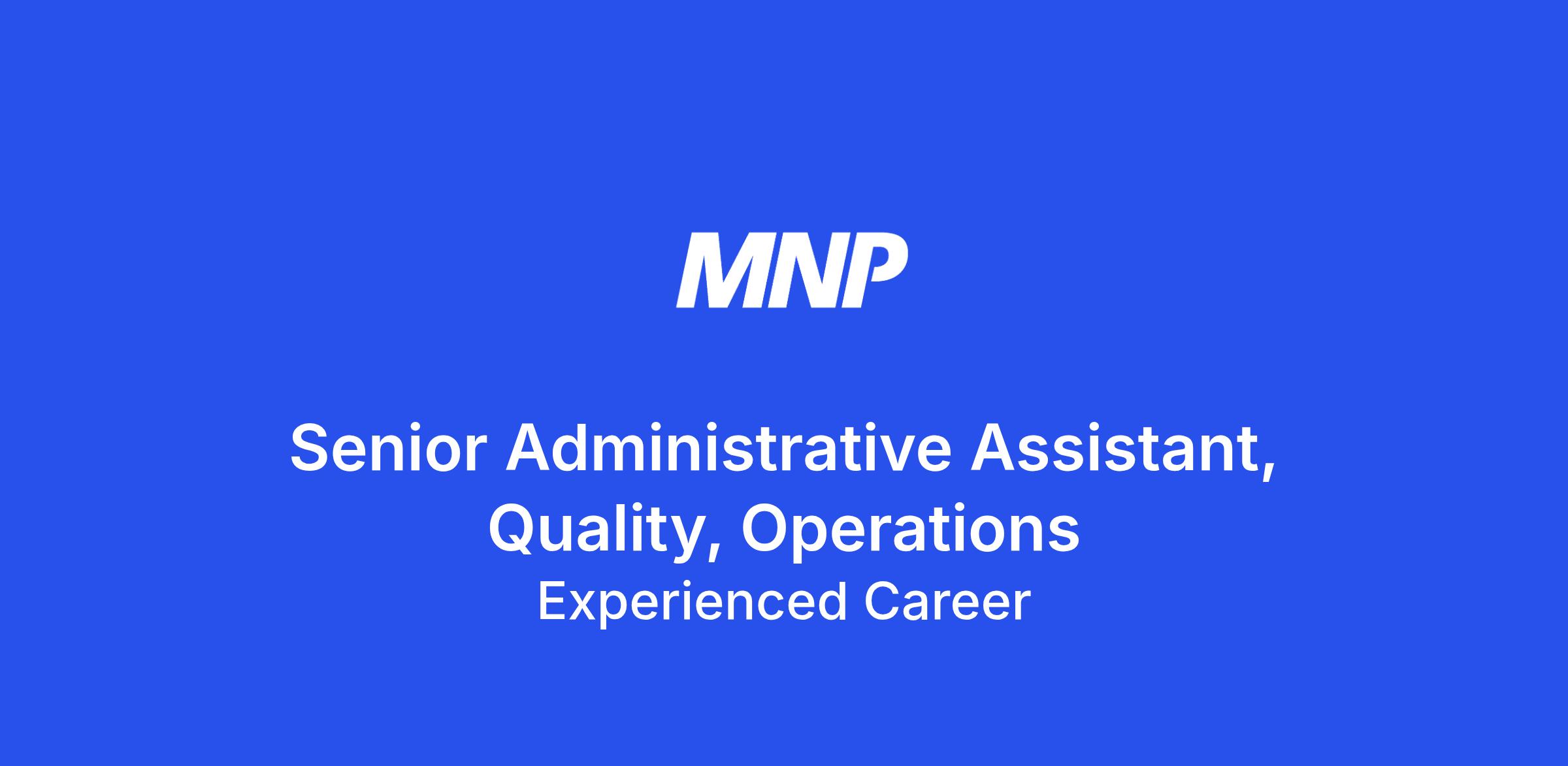 MNP

Senior Administrative Assistant, Quality, Operations

Experienced Career